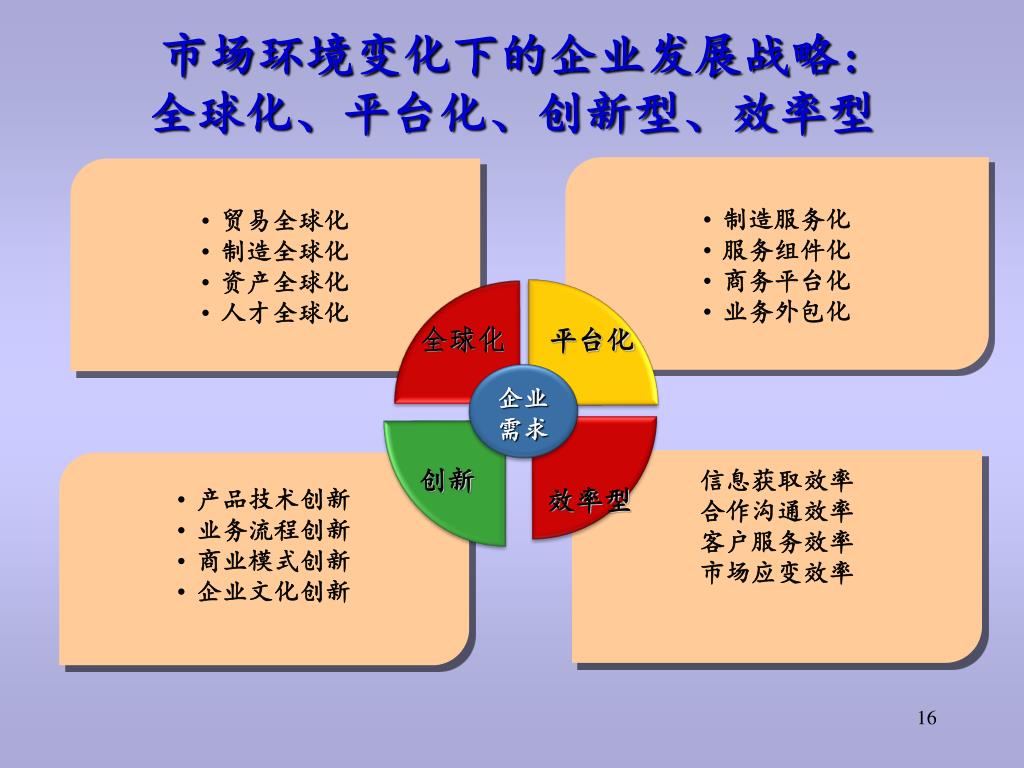 市场环境变化下的企业发展战略：
全球化、平台化、创新型、效率型

• 贸易全球化
• 制造全球化
• 资产全球化
• 人才全球化

• 制造服务化
• 服务组件化
• 商务平台化
• 业务外包化

全球化
平台化
企业需求
创新
效率型

• 产品技术创新
• 业务流程创新
• 商业模式创新
• 企业文化创新

信息获取效率
合作沟通效率
客户服务效率
市场应变效率

16